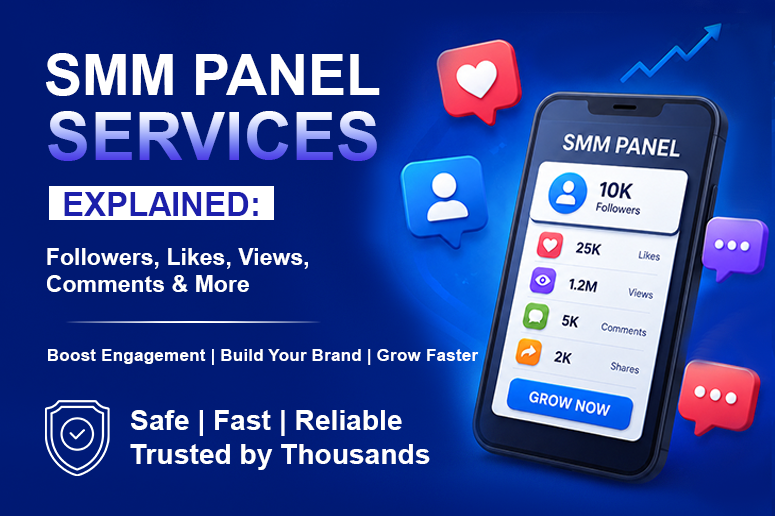 SMM PANEL
SERVICES
EXPLAINED:

Followers, Likes, Views, Comments & More

Boost Engagement | Build Your Brand | Grow Faster

Safe | Fast | Reliable
Trusted by Thousands

SMM PANEL

10K
Followers

25K Likes
1.2M Views
5K Comments
2K Shares

GROW NOW